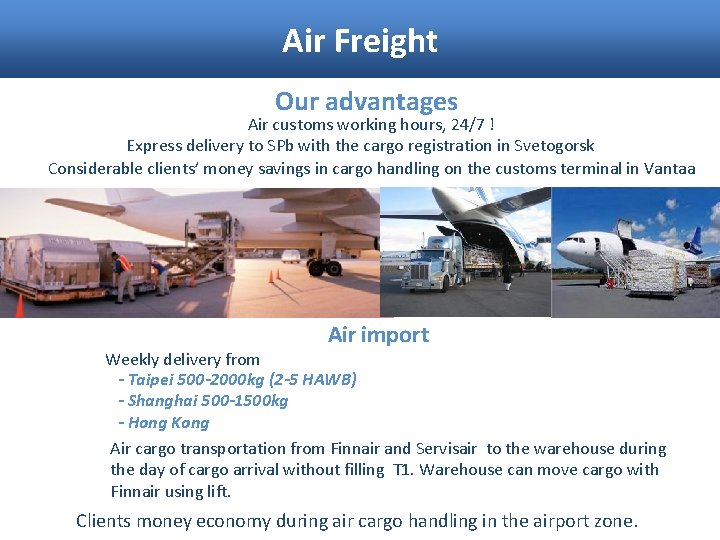 Air Freight

Our advantages

Air customs working hours, 24/7 !

Express delivery to SPb with the cargo registration in Svetogorsk

Considerable clients' money savings in cargo handling on the customs terminal in Vantaa

Air import

Weekly delivery from

- Taipei 500-2000kg (2-5 HAWB)
- Shanghai 500-1500kg
- Hong Kong

Air cargo transportation from Finnair and Servisair to the warehouse during the day of cargo arrival without filling T1. Warehouse can move cargo with Finnair using lift.

Clients money economy during air cargo handling in the airport zone.